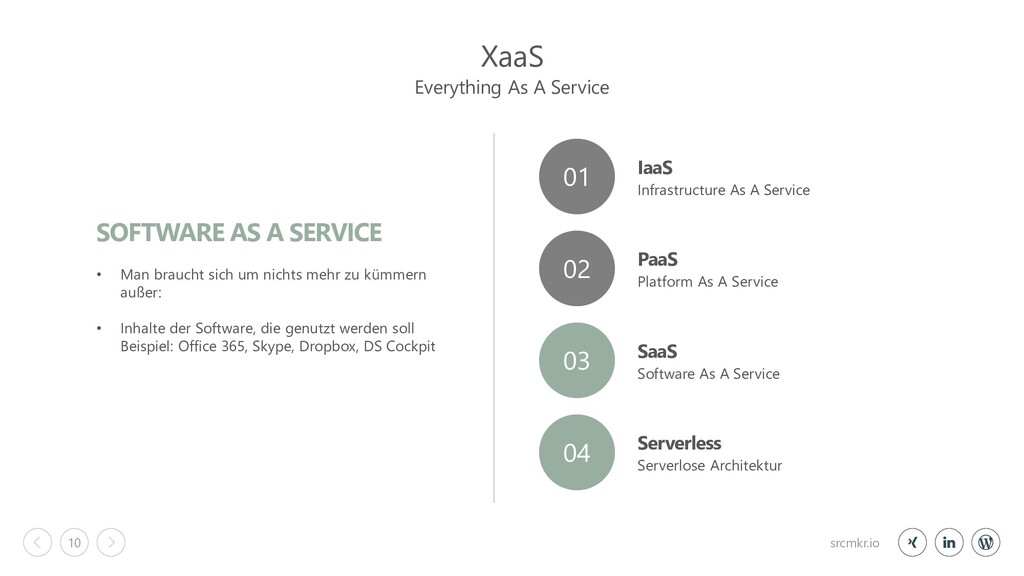 XaaS
Everything As A Service

SOFTWARE AS A SERVICE

• Man braucht sich um nichts mehr zu kümmern außer:

• Inhalte der Software, die genutzt werden soll Beispiel: Office 365, Skype, Dropbox, DS Cockpit

01
IaaS
Infrastructure As A Service

02
PaaS
Platform As A Service

03
SaaS
Software As A Service

04
Serverless
Serverlose Architektur

10

srcmkr.io